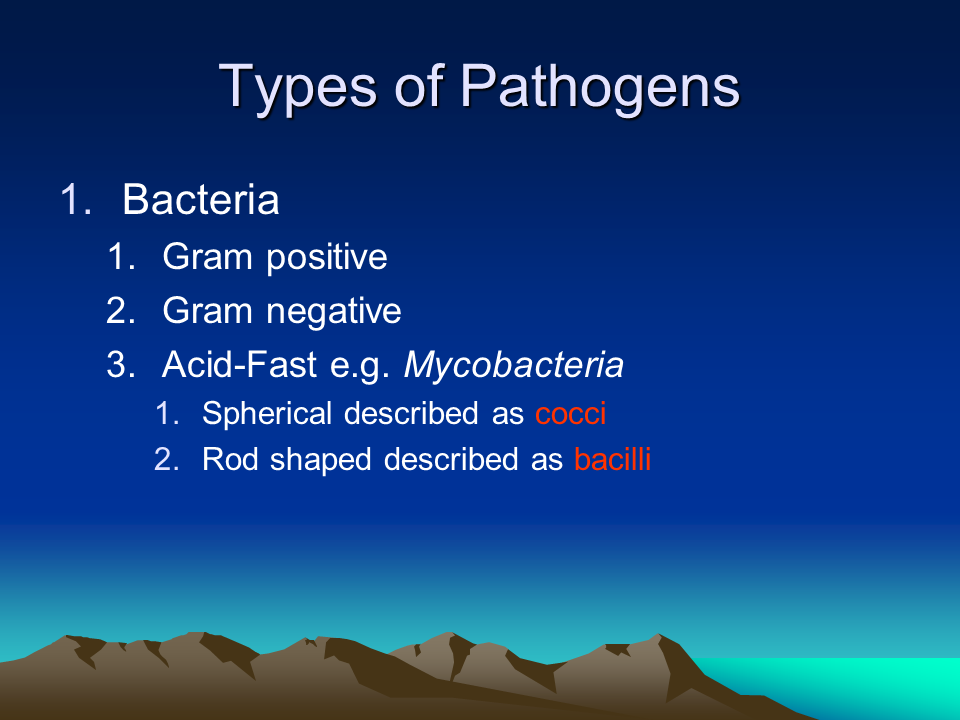 Types of Pathogens

1. Bacteria
1. Gram positive
2. Gram negative
3. Acid-Fast e.g. Mycobacteria
1. Spherical described as cocci
2. Rod shaped described as bacilli